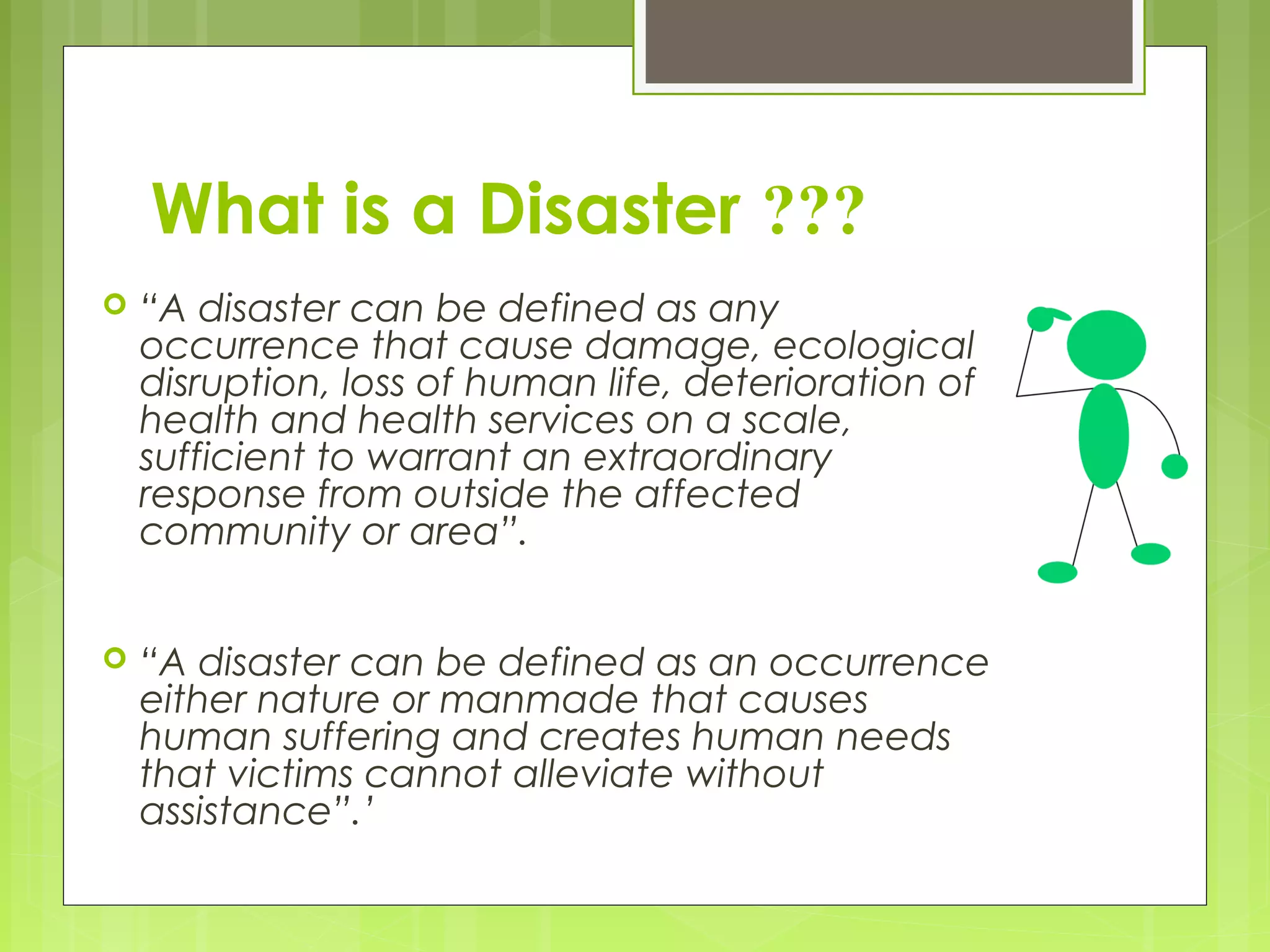 What is a Disaster ???

“A disaster can be defined as any occurrence that cause damage, ecological disruption, loss of human life, deterioration of health and health services on a scale, sufficient to warrant an extraordinary response from outside the affected community or area”.

“A disaster can be defined as an occurrence either nature or manmade that causes human suffering and creates human needs that victims cannot alleviate without assistance”.’